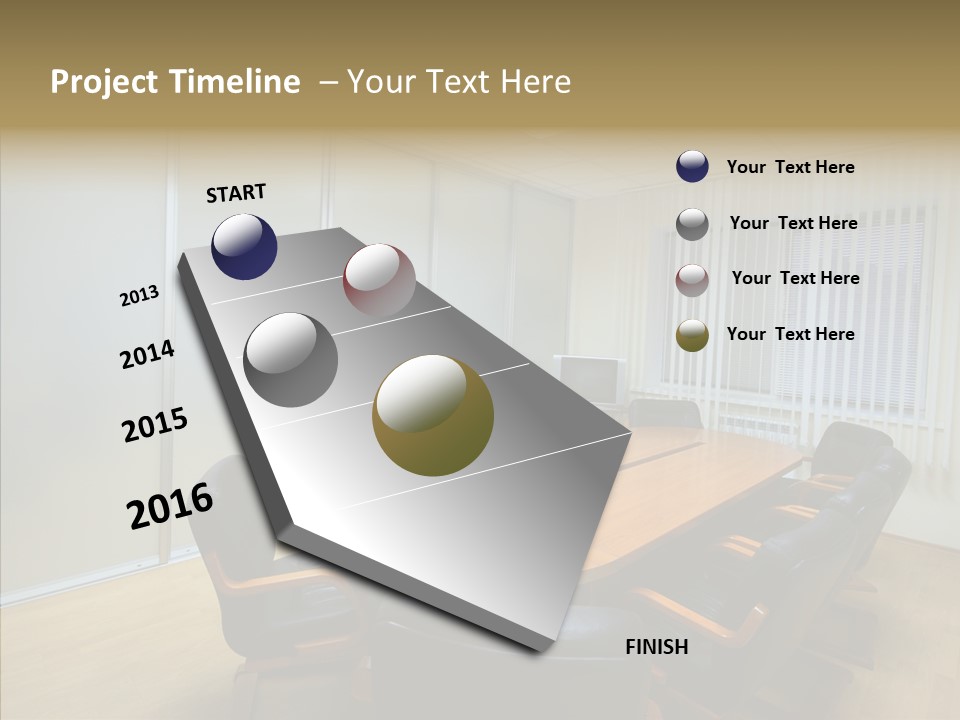 Project Timeline – Your Text Here

START

2013

2014

2015

2016

FINISH

Your Text Here

Your Text Here

Your Text Here

Your Text Here